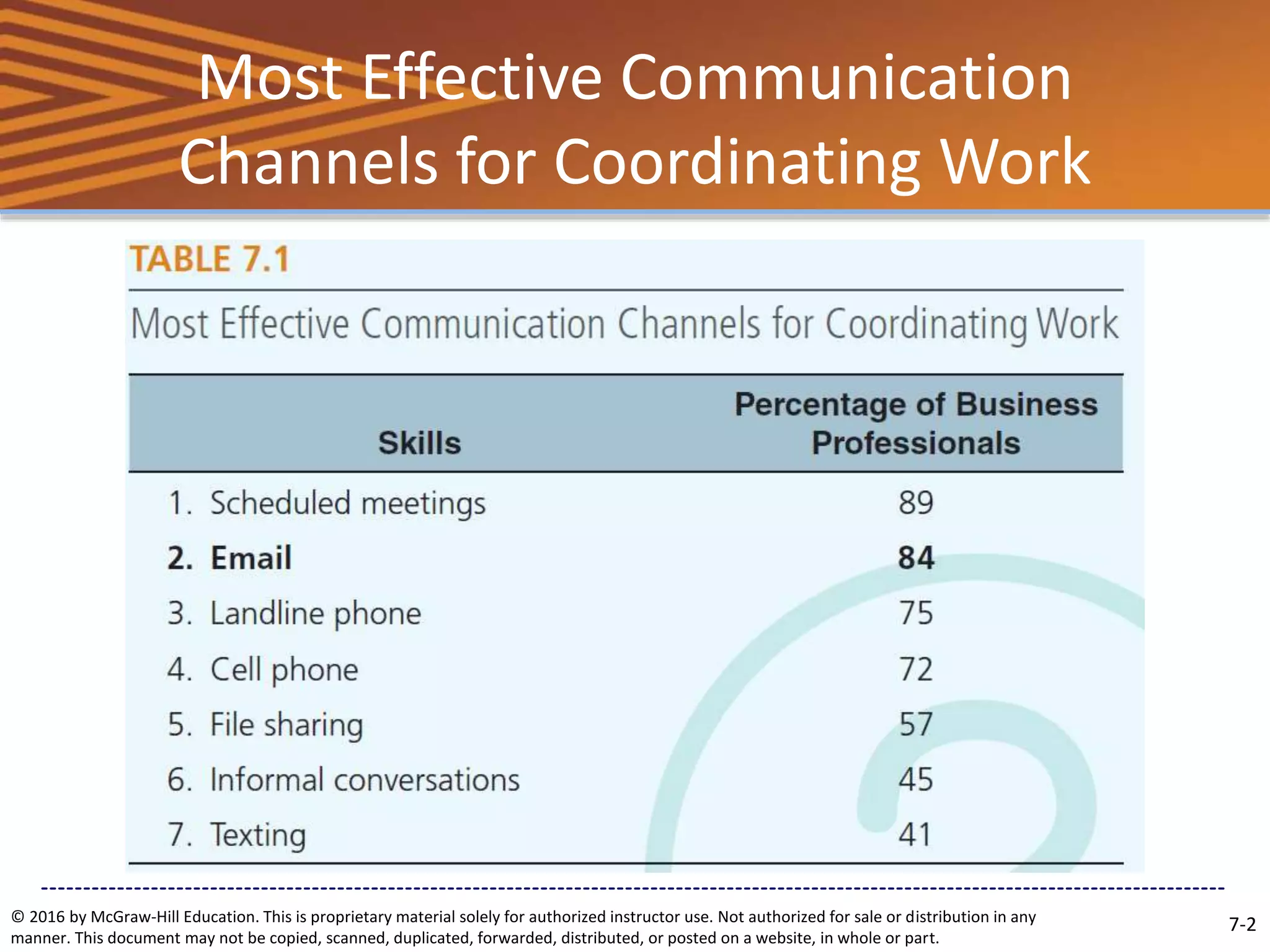 Most Effective Communication Channels for Coordinating Work

TABLE 7.1

Most Effective Communication Channels for Coordinating Work

| Skills | Percentage of Business Professionals |
|---|---|
| 1. Scheduled meetings | 89 |
| **2. Email** | **84** |
| 3. Landline phone | 75 |
| 4. Cell phone | 72 |
| 5. File sharing | 57 |
| 6. Informal conversations | 45 |
| 7. Texting | 41 |

© 2016 by McGraw-Hill Education. This is proprietary material solely for authorized instructor use. Not authorized for sale or distribution in any manner. This document may not be copied, scanned, duplicated, forwarded, distributed, or posted on a website, in whole or part.

7-2